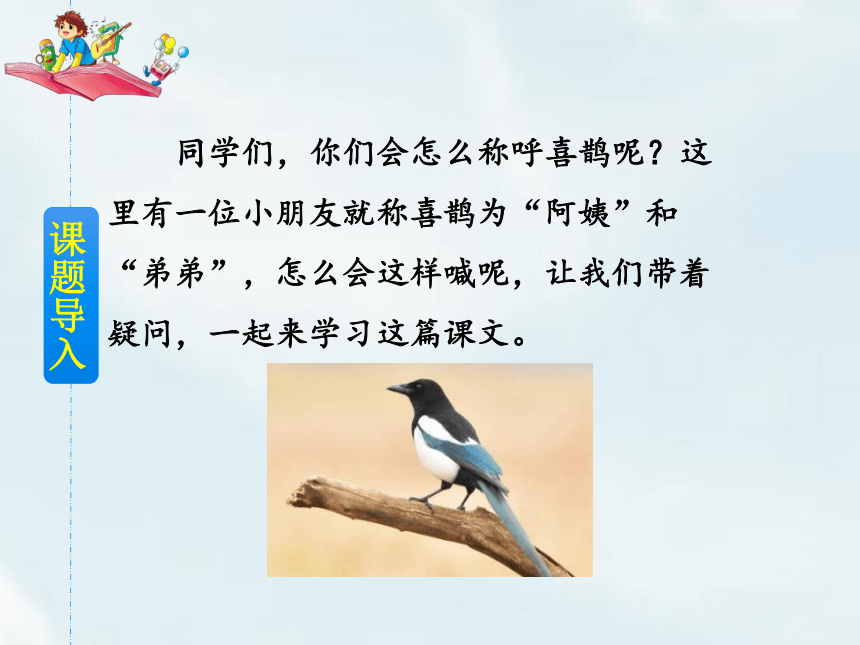 课题导入

同学们，你们会怎么称呼喜鹊呢？这里有一位小朋友就称喜鹊为“阿姨”和“弟弟”，怎么会这样喊呢，让我们带着疑问，一起来学习这篇课文。